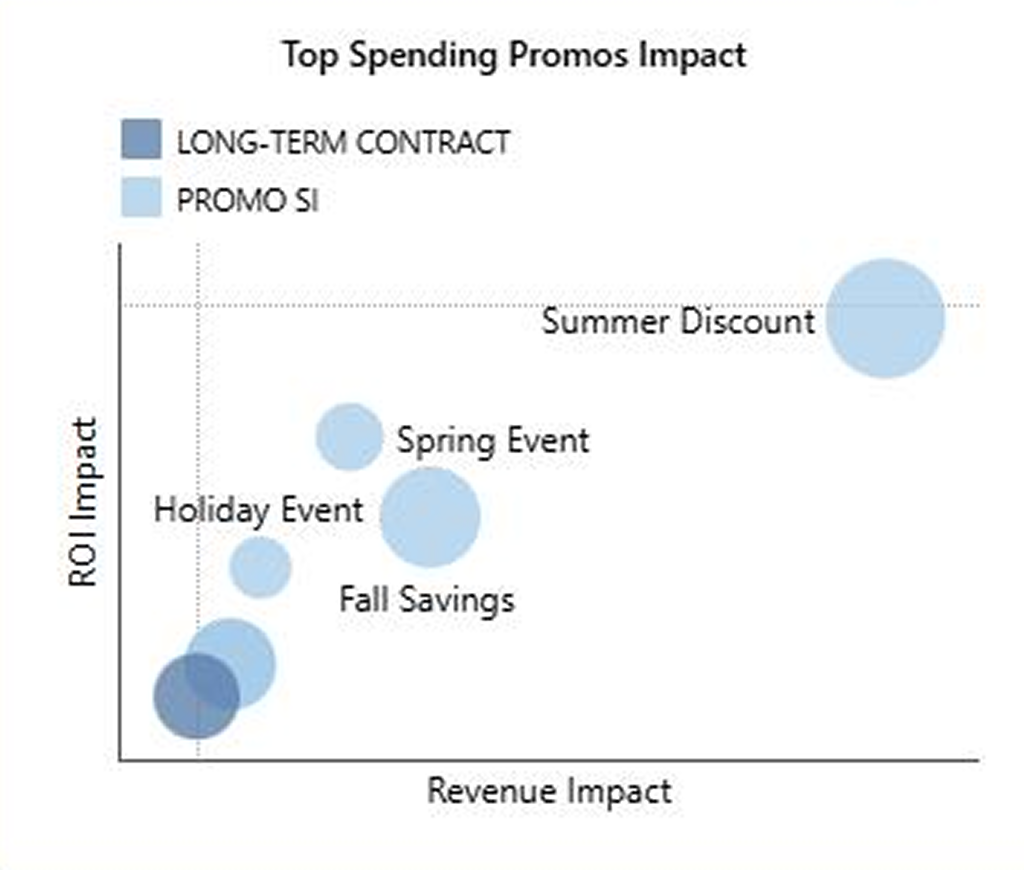 Top Spending Promos Impact

LONG-TERM CONTRACT
PROMO SI

Summer Discount
Spring Event
Holiday Event
Fall Savings

ROI Impact
Revenue Impact